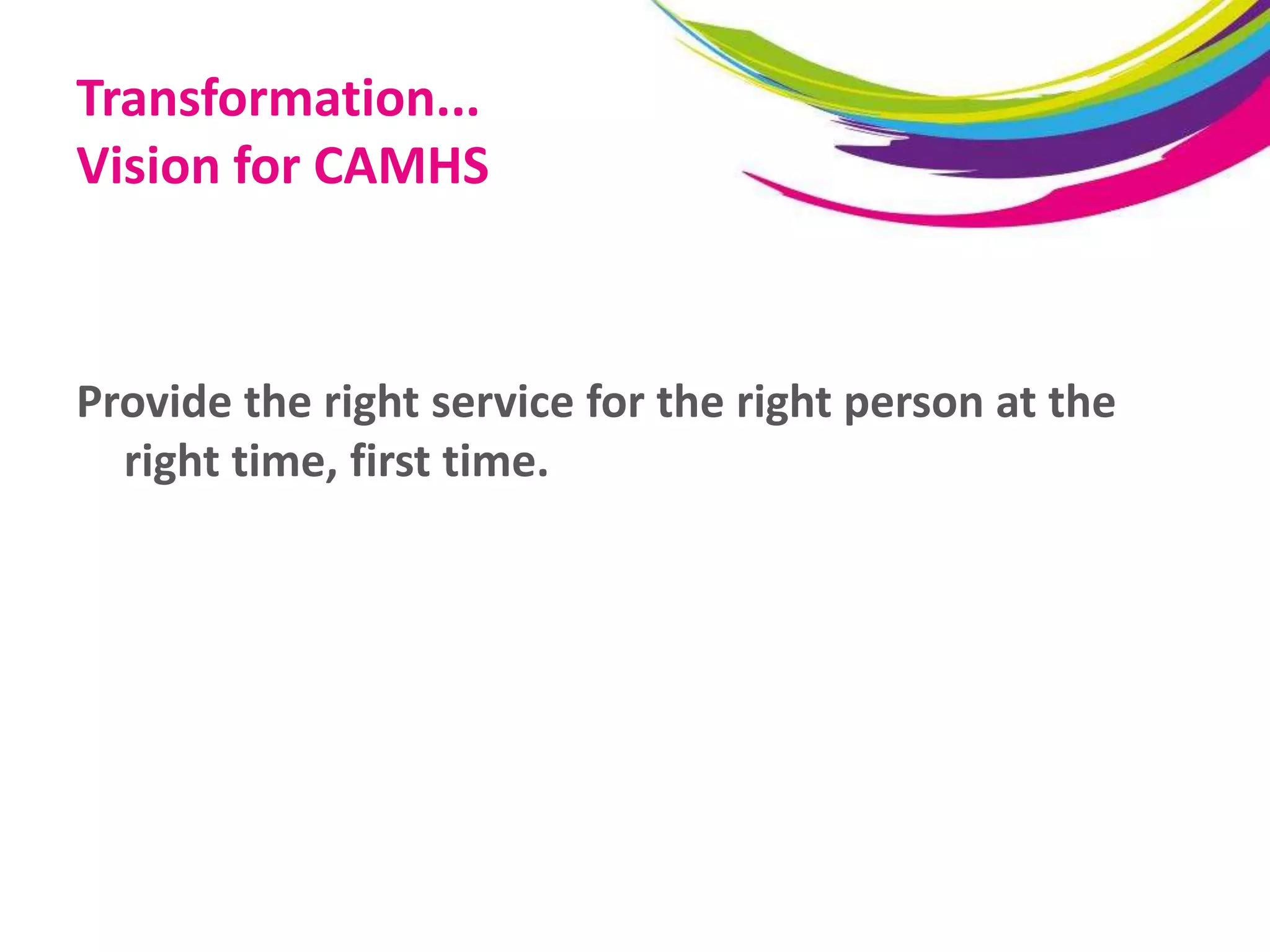 Transformation...
Vision for CAMHS

Provide the right service for the right person at the right time, first time.